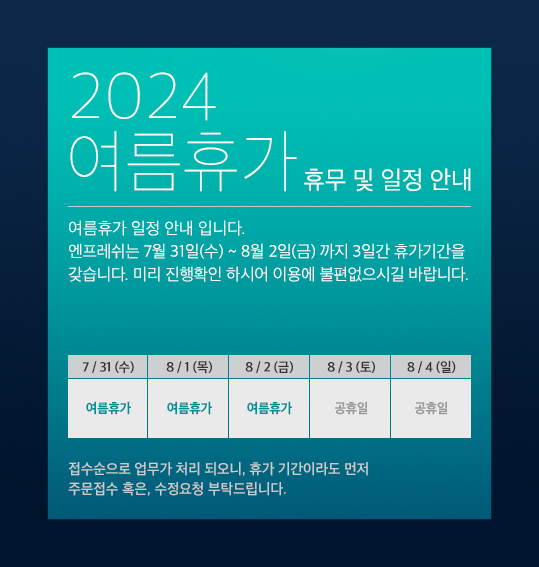 2024
여름휴가 휴무 및 일정 안내

여름휴가 일정 안내 입니다.
엔프레쉬는 7월 31일(수) ~ 8월 2일(금) 까지 3일간 휴가기간을 갖습니다. 미리 진행확인 하시어 이용에 불편없으시길 바랍니다.

| 7 / 31 (수) | 8 / 1 (목) | 8 / 2 (금) | 8 / 3 (토) | 8 / 4 (일) |
|---|---|---|---|---|
| 여름휴가 | 여름휴가 | 여름휴가 | 공휴일 | 공휴일 |

접수순으로 업무가 처리 되오니, 휴가 기간이라도 먼저
주문접수 혹은, 수정요청 부탁드립니다.